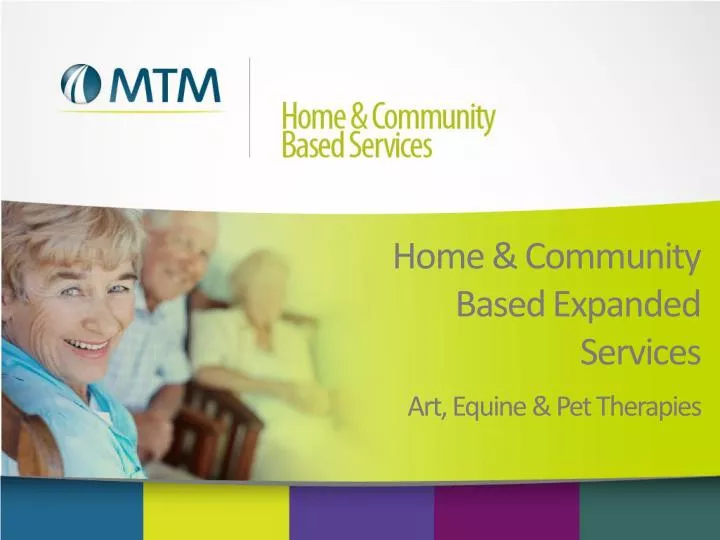 MTM

Home & Community Based Services

Home & Community Based Expanded Services

Art, Equine & Pet Therapies